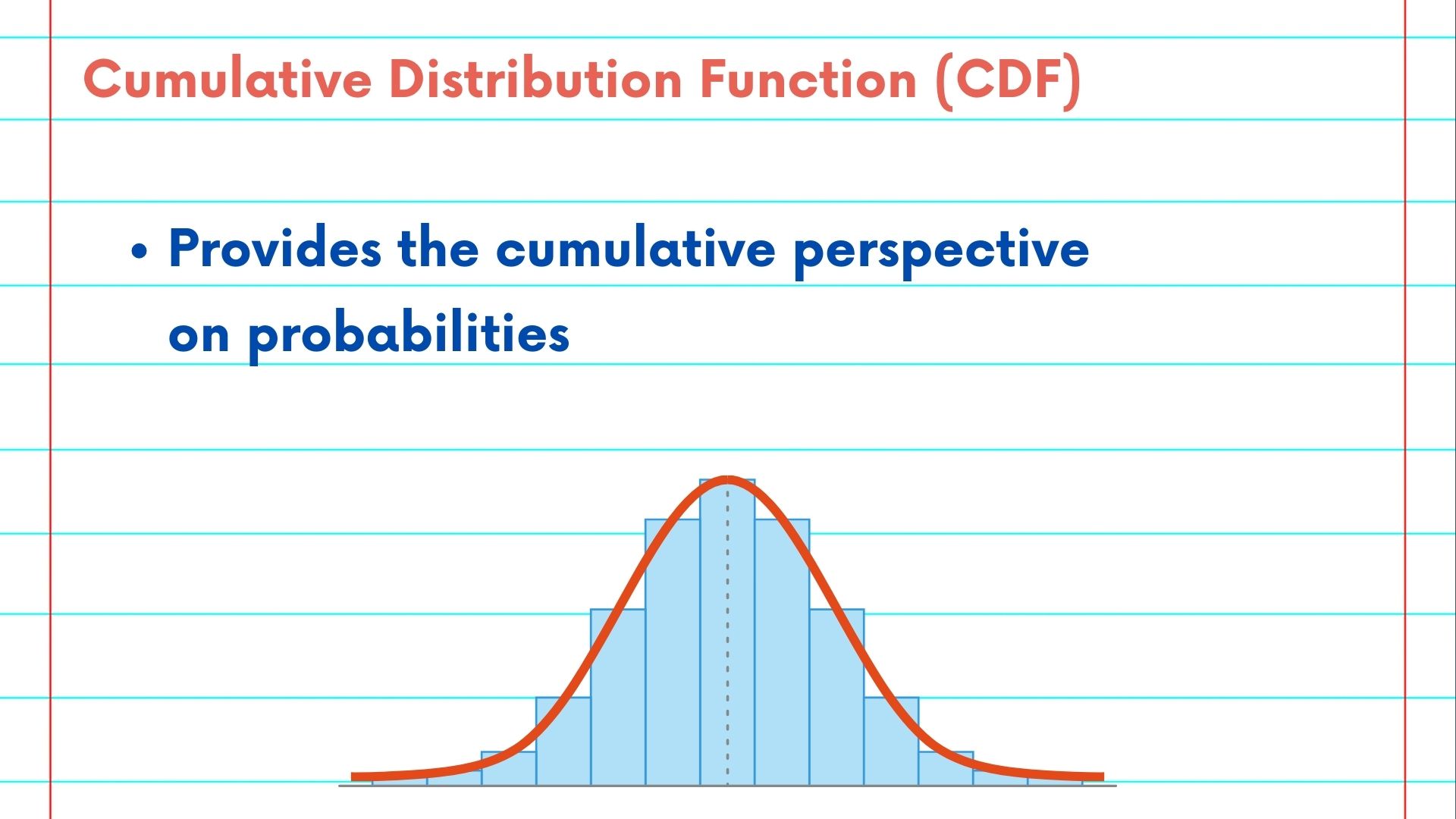 Cumulative Distribution Function (CDF)

• Provides the cumulative perspective on probabilities